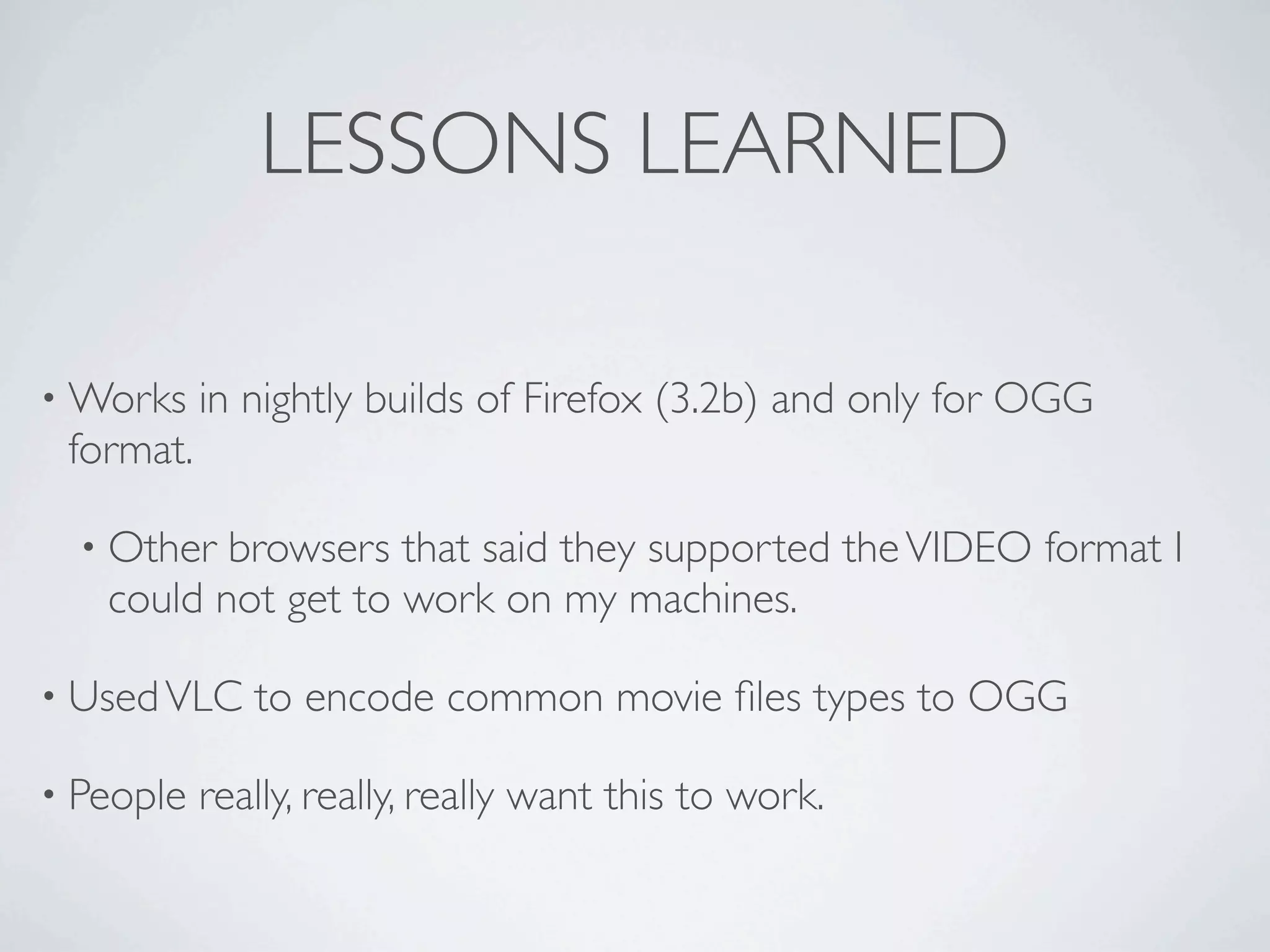 LESSONS LEARNED

• Works in nightly builds of Firefox (3.2b) and only for OGG format.

• Other browsers that said they supported the VIDEO format I could not get to work on my machines.

• Used VLC to encode common movie files types to OGG

• People really, really, really want this to work.